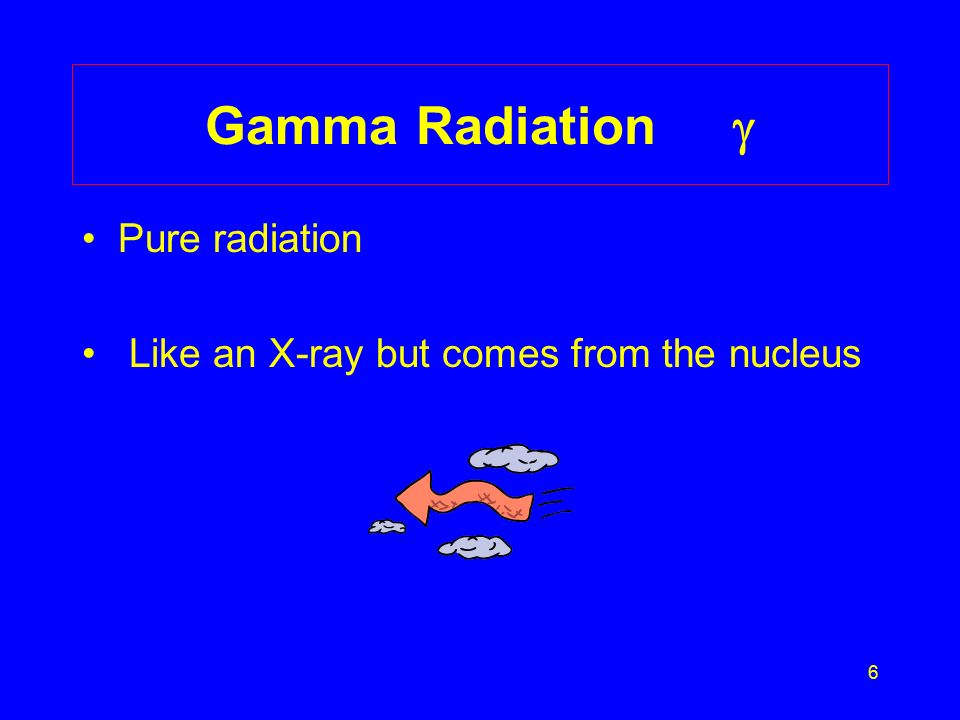 Gamma Radiation $\gamma$

• Pure radiation

• Like an X-ray but comes from the nucleus

6